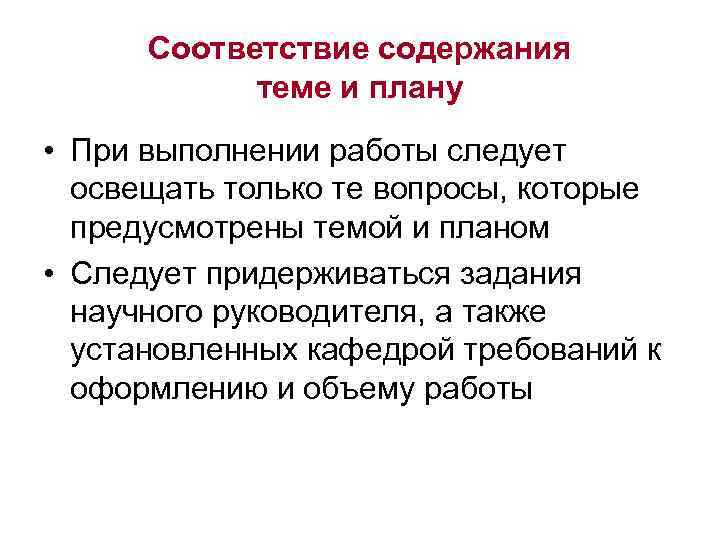 Соответствие содержания теме и плану

• При выполнении работы следует освещать только те вопросы, которые предусмотрены темой и планом

• Следует придерживаться задания научного руководителя, а также установленных кафедрой требований к оформлению и объему работы